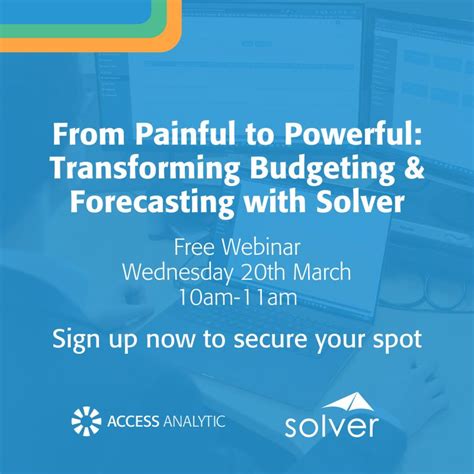 From Painful to Powerful: Transforming Budgeting & Forecasting with Solver

Free Webinar
Wednesday 20th March
10am-11am

Sign up now to secure your spot

ACCESS ANALYTIC

solver